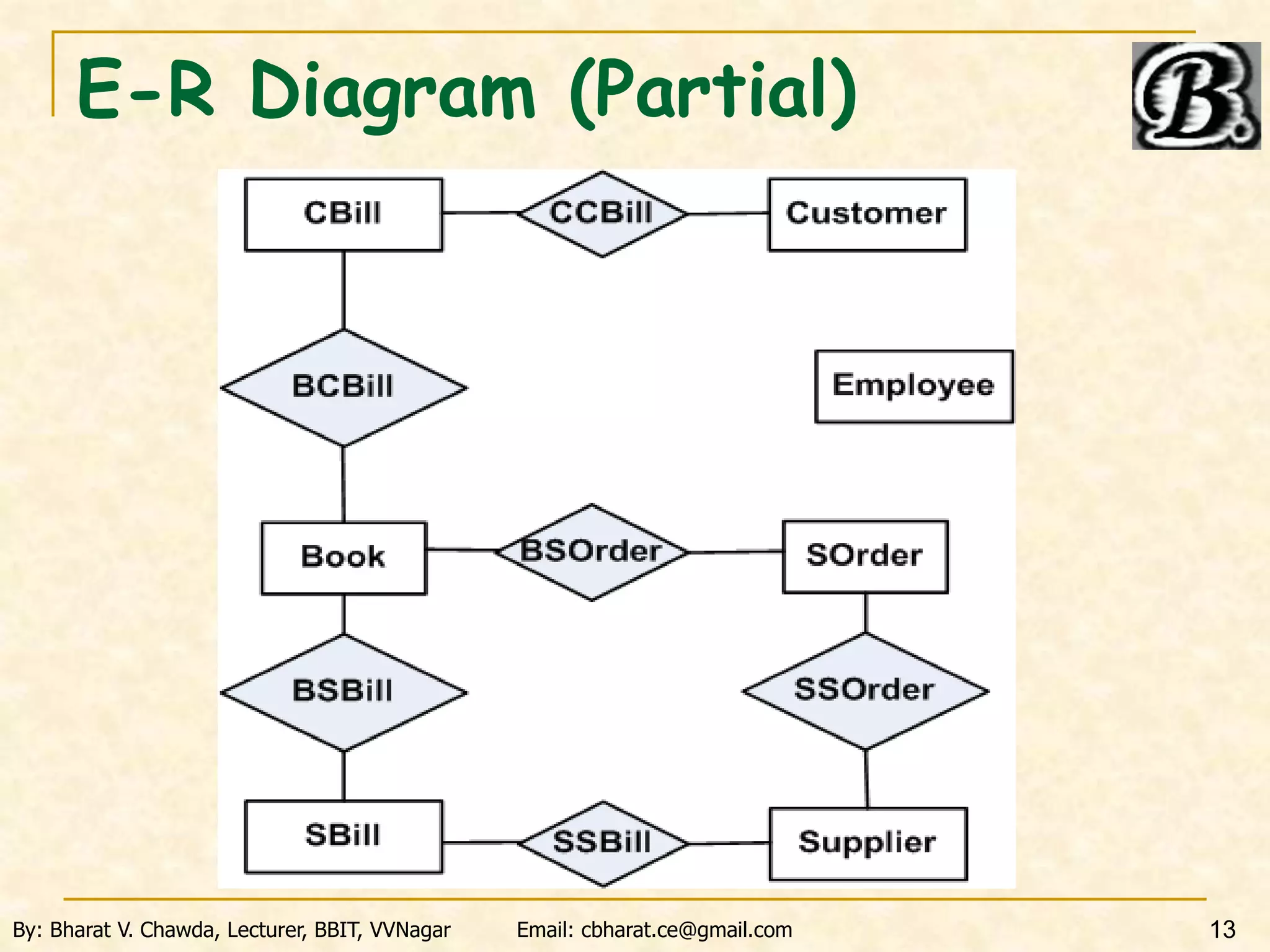 E-R Diagram (Partial)

B.

CBill
CCBill
Customer
BCBill
Employee
Book
BSOrder
SOrder
BSBill
SSOrder
SBill
SSBill
Supplier

By: Bharat V. Chawda, Lecturer, BBIT, VVNagar
Email: cbharat.ce@gmail.com
13